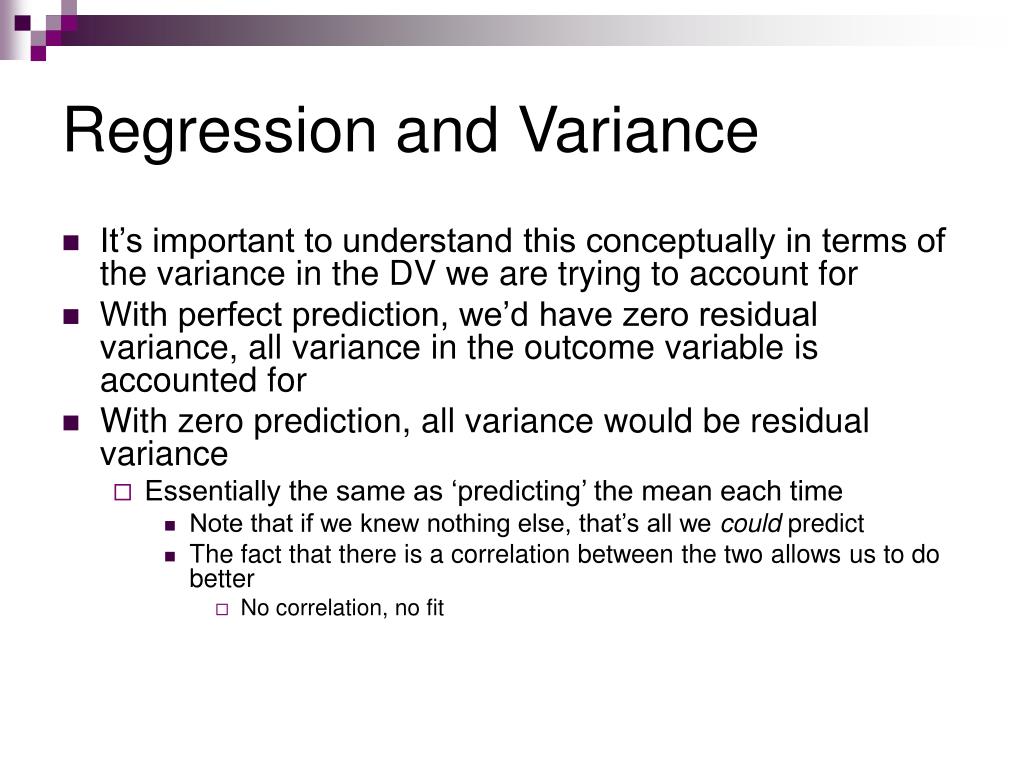 Regression and Variance

It’s important to understand this conceptually in terms of the variance in the DV we are trying to account for

With perfect prediction, we’d have zero residual variance, all variance in the outcome variable is accounted for

With zero prediction, all variance would be residual variance

Essentially the same as ‘predicting’ the mean each time

Note that if we knew nothing else, that’s all we could predict

The fact that there is a correlation between the two allows us to do better

No correlation, no fit